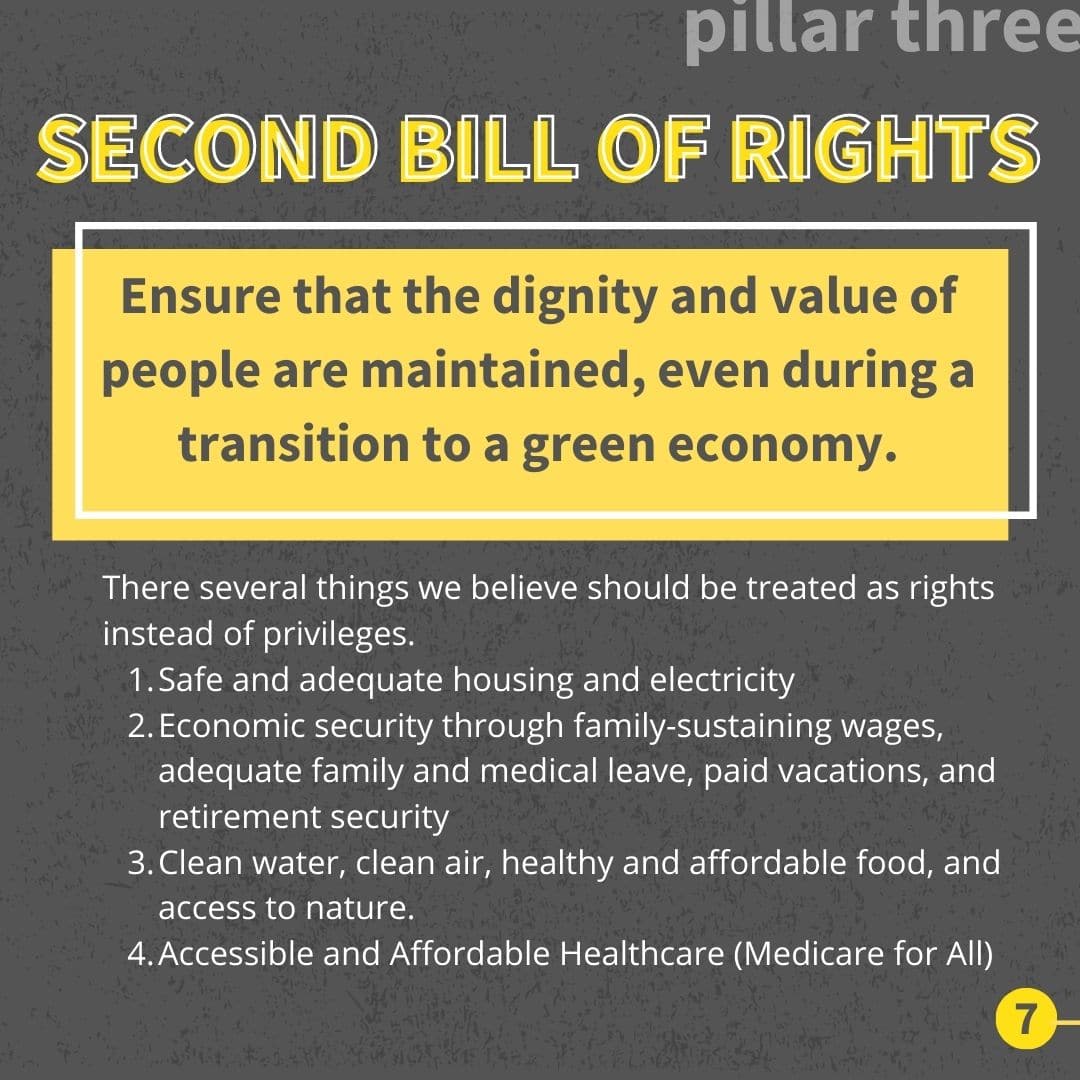 pillar three

SECOND BILL OF RIGHTS

Ensure that the dignity and value of people are maintained, even during a transition to a green economy.

There several things we believe should be treated as rights instead of privileges.

1. Safe and adequate housing and electricity
2. Economic security through family-sustaining wages, adequate family and medical leave, paid vacations, and retirement security
3. Clean water, clean air, healthy and affordable food, and access to nature.
4. Accessible and Affordable Healthcare (Medicare for All)

7